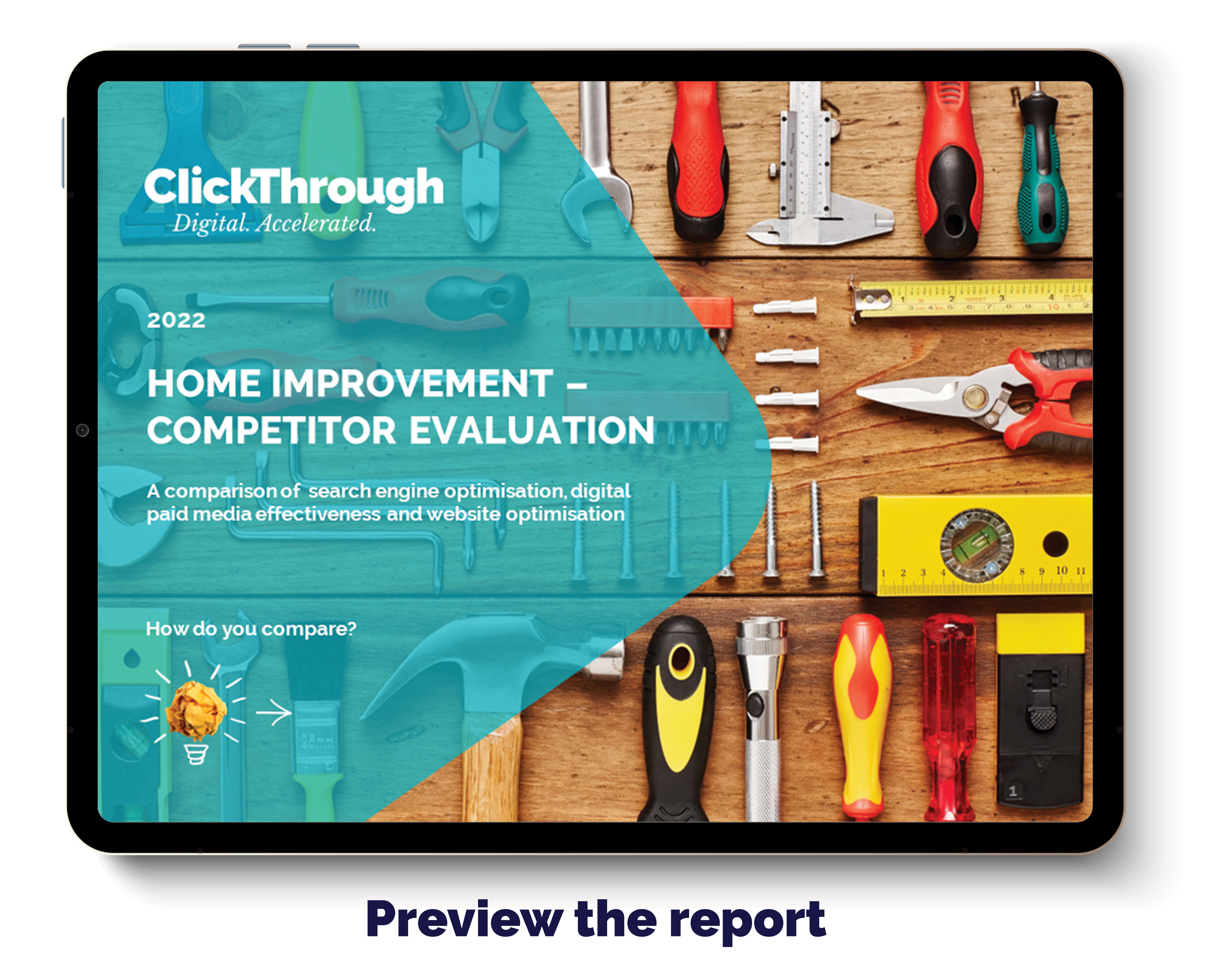 ClickThrough
Digital. Accelerated.

2022

HOME IMPROVEMENT – COMPETITOR EVALUATION

A comparison of search engine optimisation, digital paid media effectiveness and website optimisation

How do you compare?

Preview the report